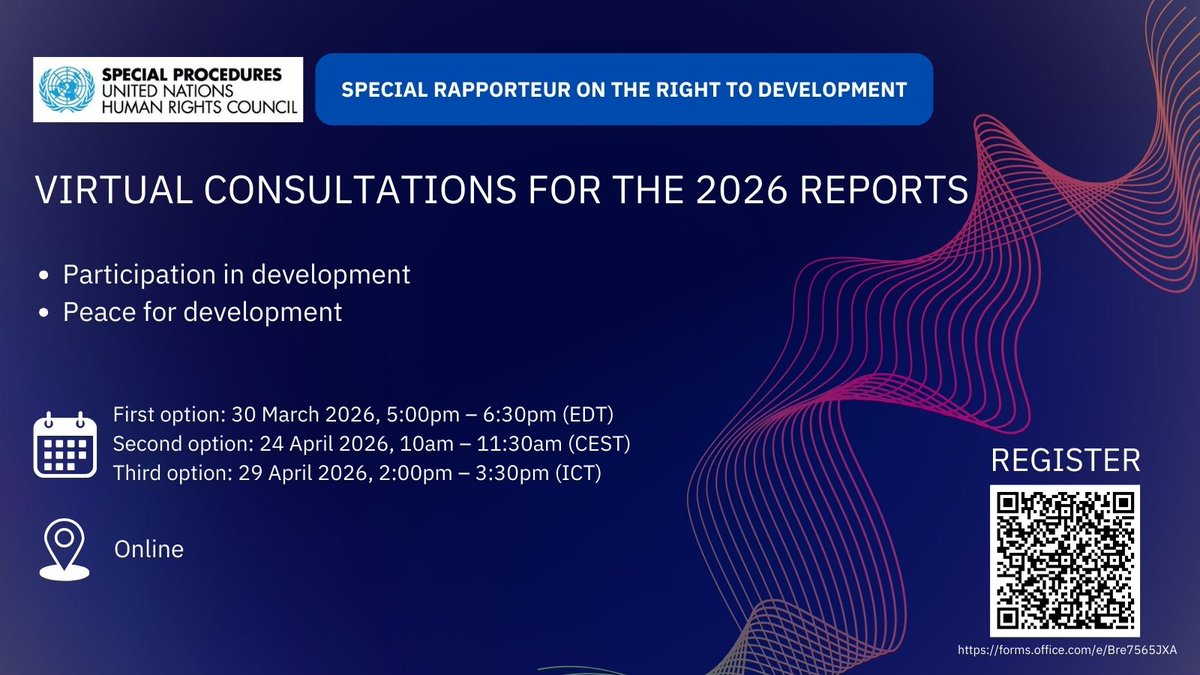 SPECIAL PROCEDURES
UNITED NATIONS
HUMAN RIGHTS COUNCIL

SPECIAL RAPPORTEUR ON THE RIGHT TO DEVELOPMENT

VIRTUAL CONSULTATIONS FOR THE 2026 REPORTS

• Participation in development
• Peace for development

First option: 30 March 2026, 5:00pm – 6:30pm (EDT)
Second option: 24 April 2026, 10am – 11:30am (CEST)
Third option: 29 April 2026, 2:00pm – 3:30pm (ICT)

Online

REGISTER

https://forms.office.com/e/Bre7565JXA